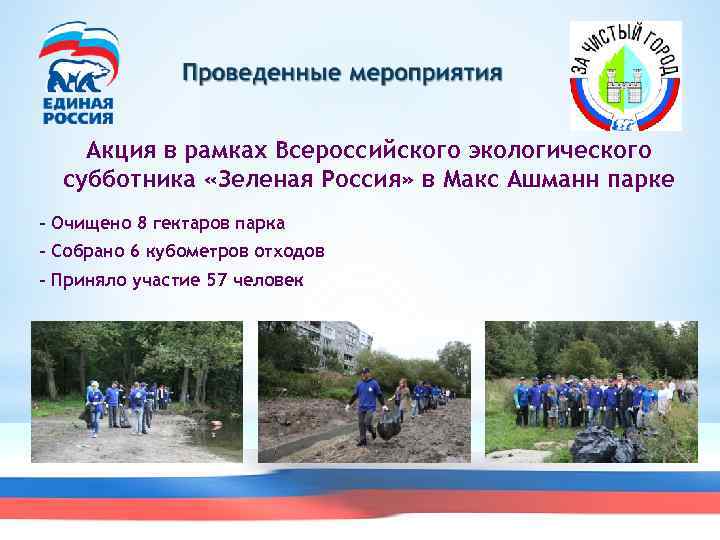 ЕДИНАЯ РОССИЯ

Проведенные мероприятия

ЗА ЧИСТЫЙ ГОРОД

Акция в рамках Всероссийского экологического субботника «Зеленая Россия» в Макс Ашманн парке

- Очищено 8 гектаров парка

- Собрано 6 кубометров отходов

- Приняло участие 57 человек